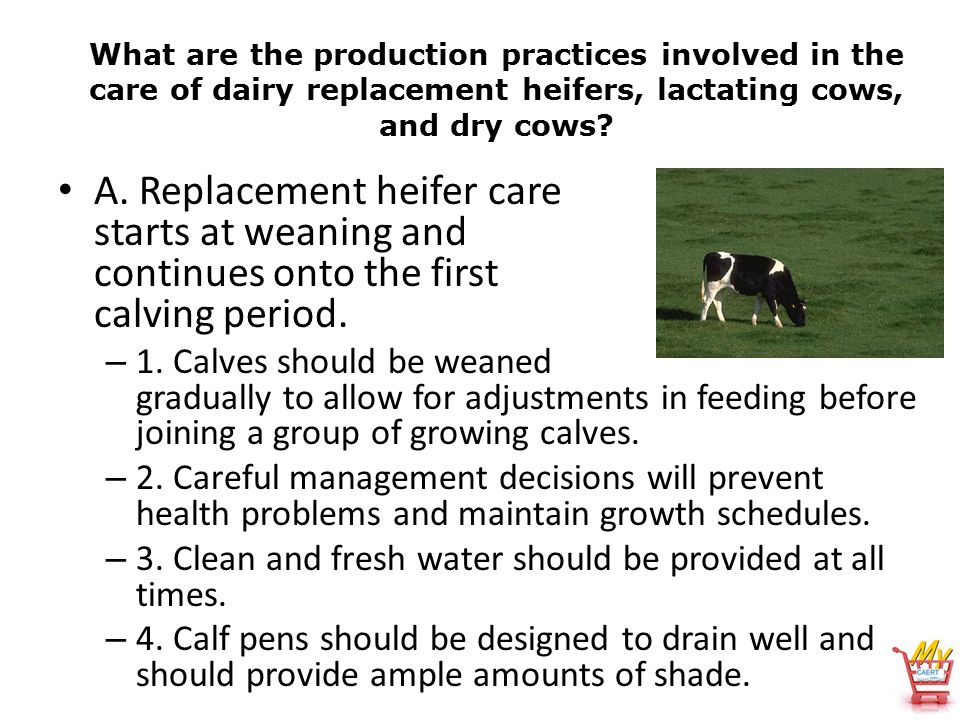 What are the production practices involved in the care of dairy replacement heifers, lactating cows, and dry cows?

• A. Replacement heifer care starts at weaning and continues onto the first calving period.

– 1. Calves should be weaned gradually to allow for adjustments in feeding before joining a group of growing calves.

– 2. Careful management decisions will prevent health problems and maintain growth schedules.

– 3. Clean and fresh water should be provided at all times.

– 4. Calf pens should be designed to drain well and should provide ample amounts of shade.

My CAERT